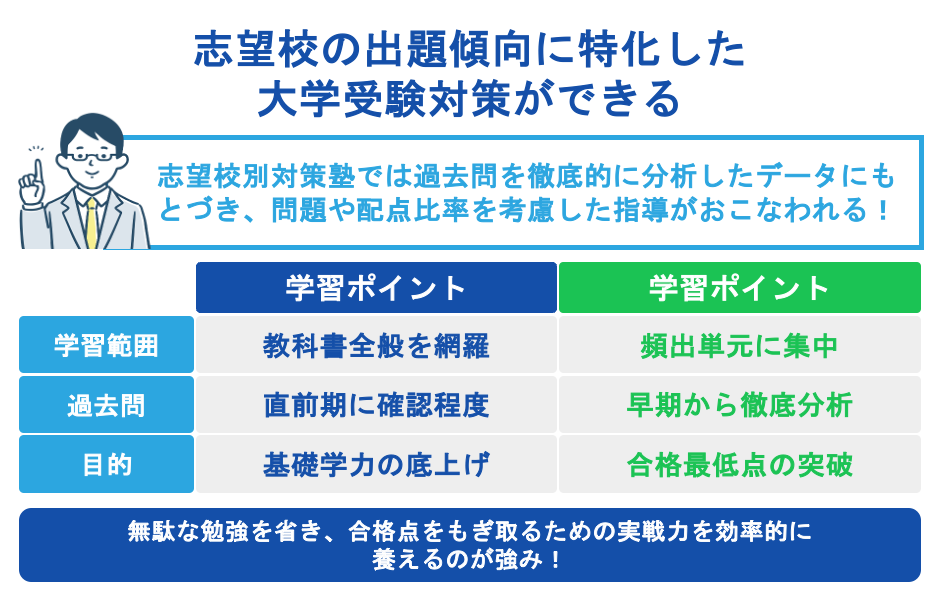 志望校の出題傾向に特化した
大学受験対策ができる

志望校別対策塾では過去問を徹底的に分析したデータにもとづき、問題や配点比率を考慮した指導がおこなわれる！

| | 学習ポイント | 学習ポイント |
|---|---|---|
| 学習範囲 | 教科書全般を網羅 | 頻出単元に集中 |
| 過去問 | 直前期に確認程度 | 早期から徹底分析 |
| 目的 | 基礎学力の底上げ | 合格最低点の突破 |

無駄な勉強を省き、合格点をもぎ取るための実戦力を効率的に養えるのが強み！